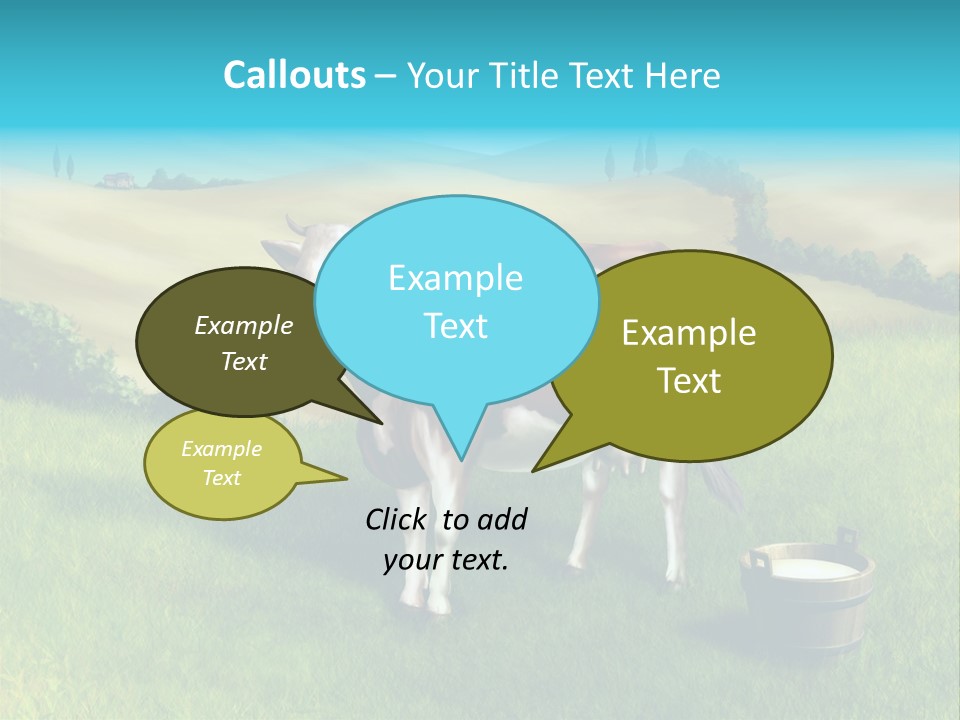 Callouts – Your Title Text Here

Example Text

Example Text

Example Text

Example Text

Click to add your text.